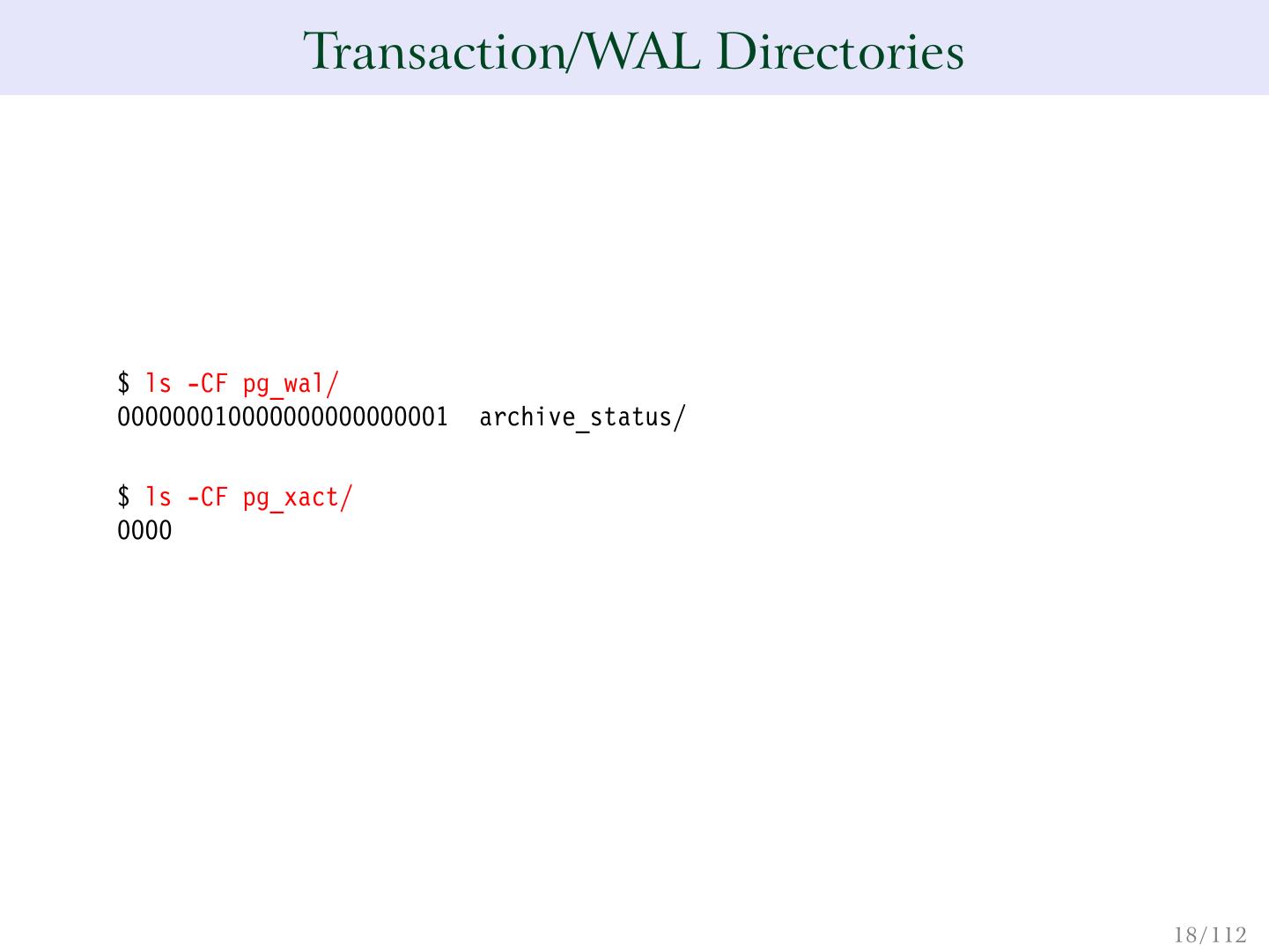 Transaction/WAL Directories

$ ls -CF pg_wal/
000000010000000000000001  archive_status/

$ ls -CF pg_xact/
0000

18/112